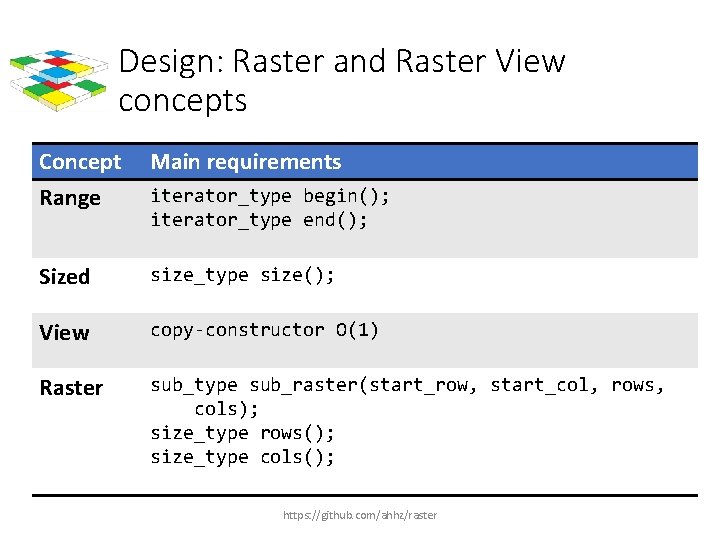 Design: Raster and Raster View concepts

| Concept | Main requirements |
|---|---|
| Range | iterator_type begin(); iterator_type end(); |
| Sized | size_type size(); |
| View | copy-constructor O(1) |
| Raster | sub_type sub_raster(start_row, start_col, rows, cols); size_type rows(); size_type cols(); |

https://github.com/ahhz/raster